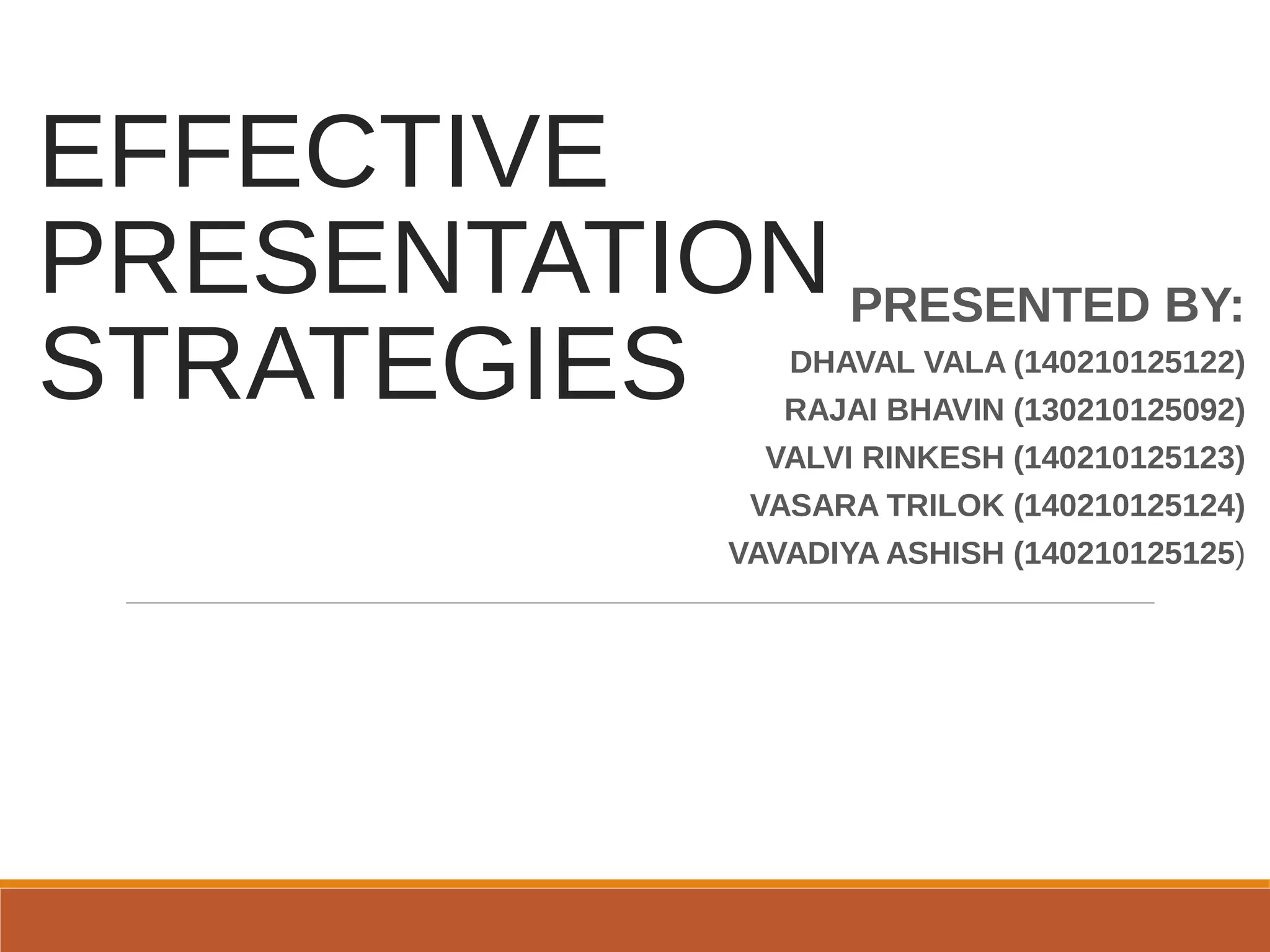 EFFECTIVE PRESENTATION STRATEGIES

PRESENTED BY:

DHAVAL VALA (140210125122)

RAJAI BHAVIN (130210125092)

VALVI RINKESH (140210125123)

VASARA TRILOK (140210125124)

VAVADIYA ASHISH (140210125125)